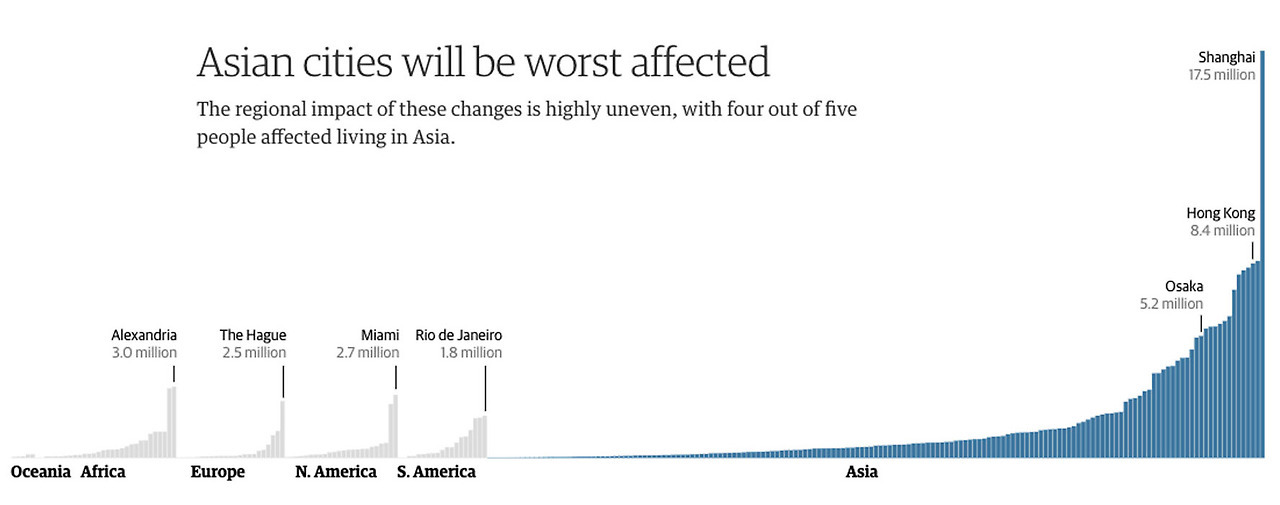 Asian cities will be worst affected

The regional impact of these changes is highly uneven, with four out of five people affected living in Asia.

Shanghai
17.5 million

Hong Kong
8.4 million

Osaka
5.2 million

Alexandria
3.0 million

The Hague
2.5 million

Miami
2.7 million

Rio de Janeiro
1.8 million

Oceania Africa Europe N. America S. America Asia